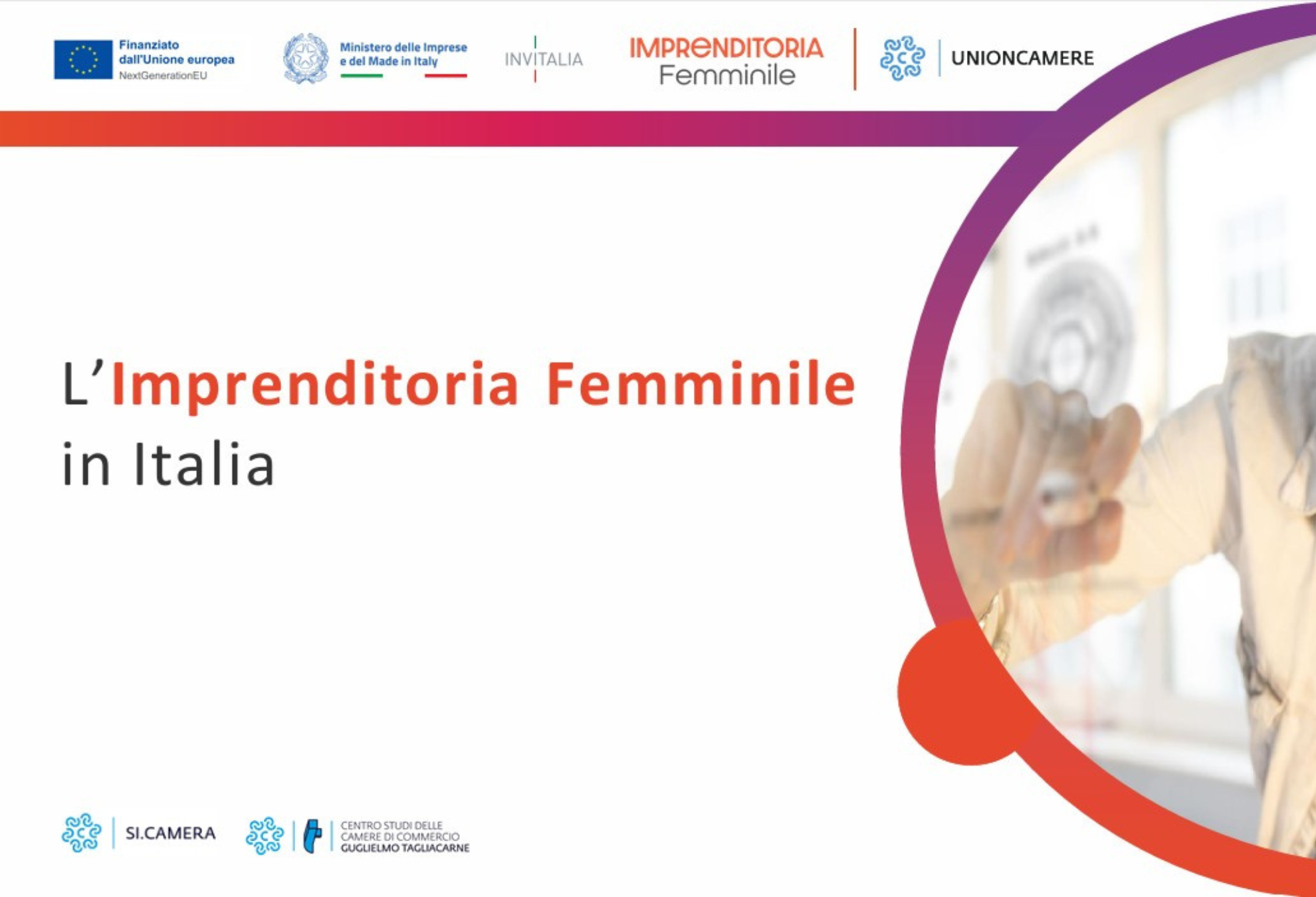 Finanziato dall'Unione europea
NextGenerationEU

Ministero delle Imprese e del Made in Italy

INVITALIA

IMPRENDITORIA
Femminile

UNIONCAMERE

L'Imprenditoria Femminile
in Italia

SI.CAMERA

CENTRO STUDI DELLE CAMERE DI COMMERCIO
GUGLIELMO TAGLIACARNE